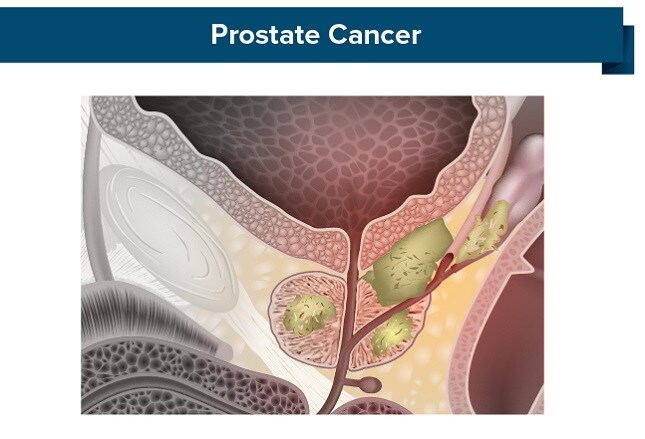 Prostate Cancer